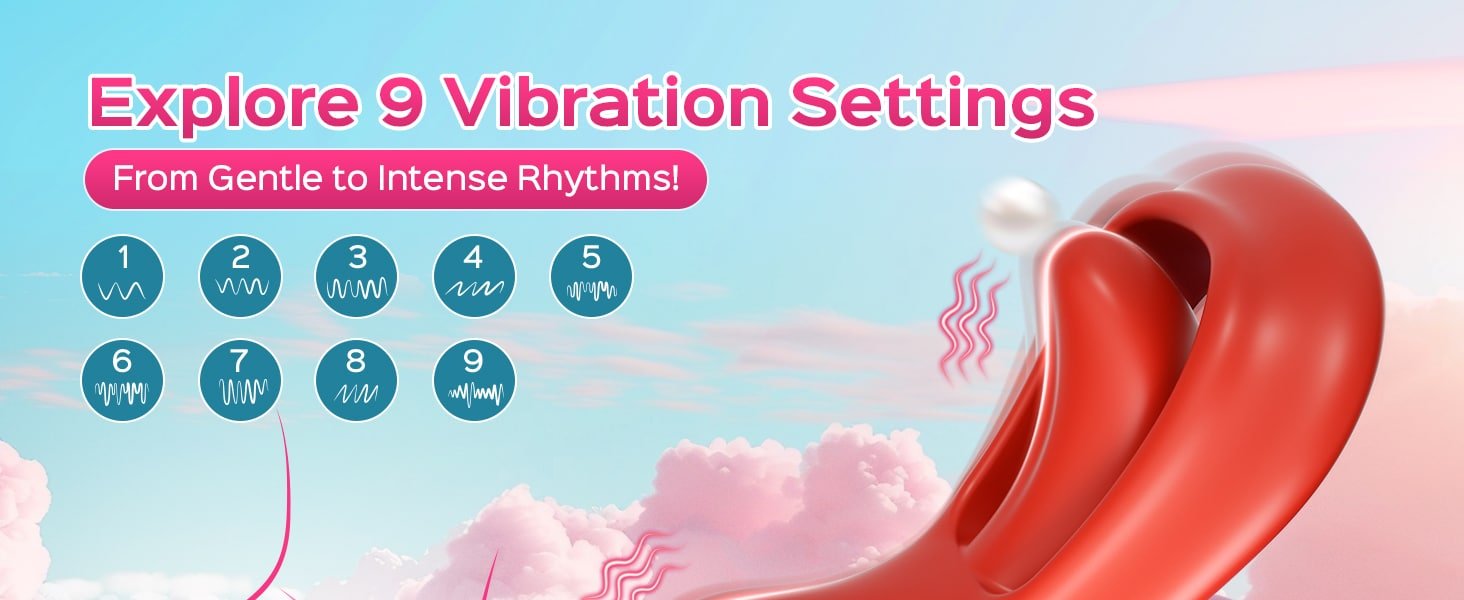 Explore 9 Vibration Settings

From Gentle to Intense Rhythms!

1

2

3

4

5

6

7

8

9